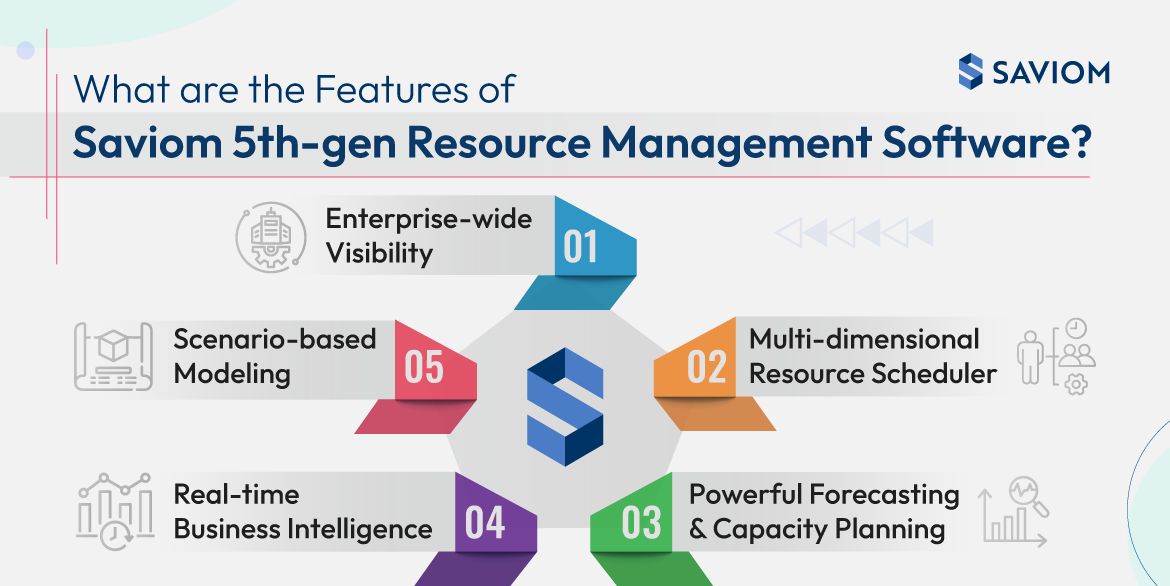 SAVIOM

What are the Features of
Saviom 5th-gen Resource Management Software?

Enterprise-wide Visibility 01

Multi-dimensional Resource Scheduler 02

Powerful Forecasting & Capacity Planning 03

Real-time Business Intelligence 04

Scenario-based Modeling 05